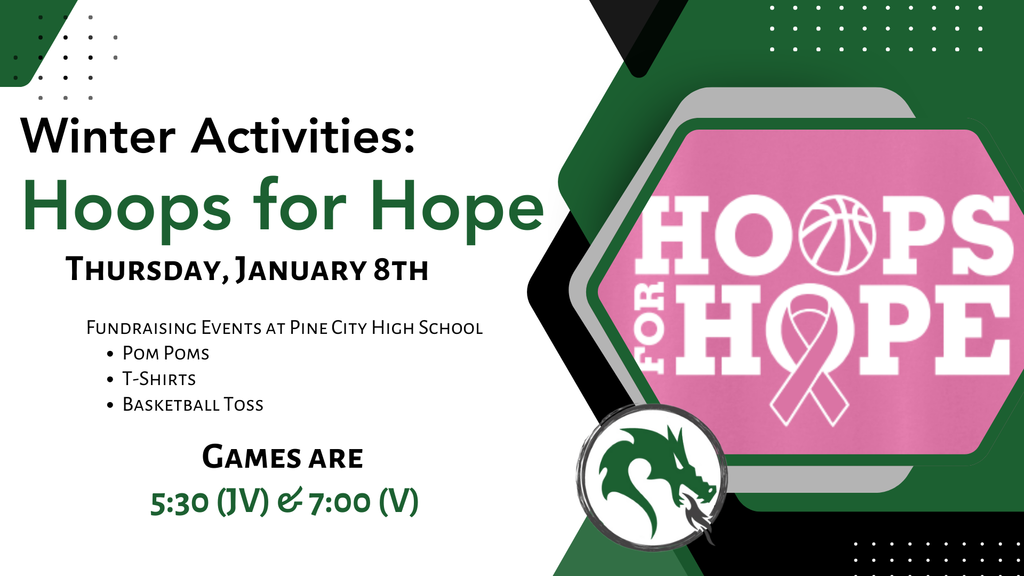 Winter Activities:
Hoops for Hope

Thursday, January 8th

Fundraising Events at Pine City High School
- Pom Poms
- T-Shirts
- Basketball Toss

Games are
5:30 (JV) & 7:00 (V)

HOOPS FOR HOPE